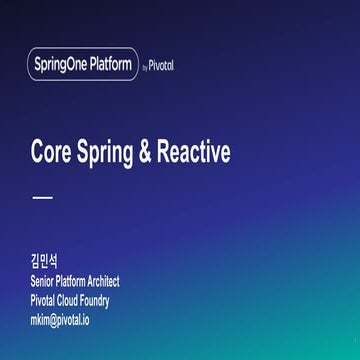 SpringOne Platform by Pivotal

Core Spring & Reactive

김민석
Senior Platform Architect
Pivotal Cloud Foundry
mkim@pivotal.io